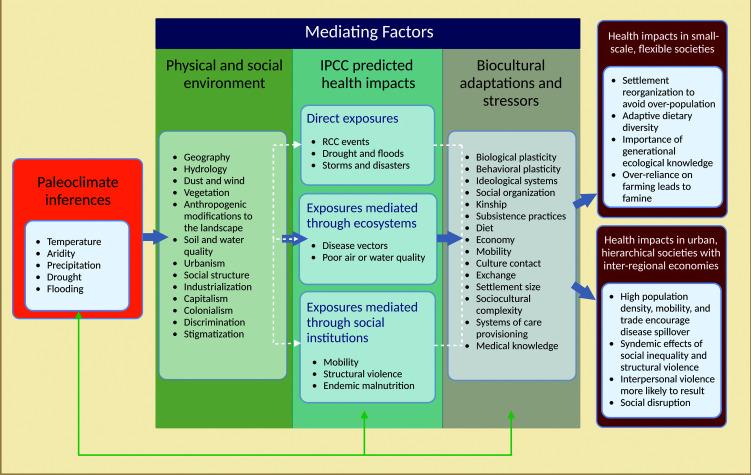 Paleoclimate inferences

- Temperature
- Aridity
- Precipitation
- Drought
- Flooding

Mediating Factors

Physical and social environment

- Geography
- Hydrology
- Dust and wind
- Vegetation
- Anthropogenic modifications to the landscape
- Soil and water quality
- Urbanism
- Social structure
- Industrialization
- Capitalism
- Colonialism
- Discrimination
- Stigmatization

IPCC predicted health impacts

Direct exposures

- RCC events
- Drought and floods
- Storms and disasters

Exposures mediated through ecosystems

- Disease vectors
- Poor air or water quality

Exposures mediated through social institutions

- Mobility
- Structural violence
- Endemic malnutrition

Biocultural adaptations and stressors

- Biological plasticity
- Behavioral plasticity
- Ideological systems
- Social organization
- Kinship
- Subsistence practices
- Diet
- Economy
- Mobility
- Culture contact
- Exchange
- Settlement size
- Sociocultural complexity
- Systems of care provisioning
- Medical knowledge

Health impacts in small-scale, flexible societies

- Settlement reorganization to avoid over-population
- Adaptive dietary diversity
- Importance of generational ecological knowledge
- Over-reliance on farming leads to famine

Health impacts in urban, hierarchical societies with inter-regional economies

- High population density, mobility, and trade encourage disease spillover
- Syndemic effects of social inequality and structural violence
- Interpersonal violence more likely to result
- Social disruption